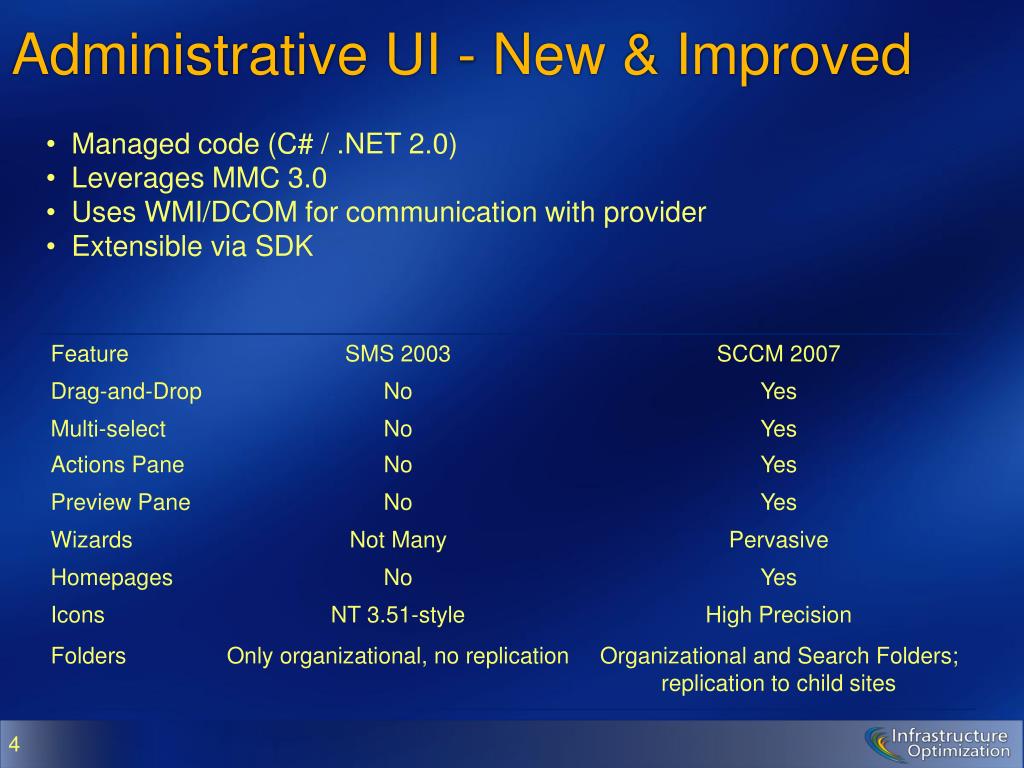 Administrative UI - New & Improved

• Managed code (C# / .NET 2.0)
• Leverages MMC 3.0
• Uses WMI/DCOM for communication with provider
• Extensible via SDK

| Feature | SMS 2003 | SCCM 2007 |
|---|---|---|
| Drag-and-Drop | No | Yes |
| Multi-select | No | Yes |
| Actions Pane | No | Yes |
| Preview Pane | No | Yes |
| Wizards | Not Many | Pervasive |
| Homepages | No | Yes |
| Icons | NT 3.51-style | High Precision |
| Folders | Only organizational, no replication | Organizational and Search Folders; replication to child sites |

4

Infrastructure Optimization